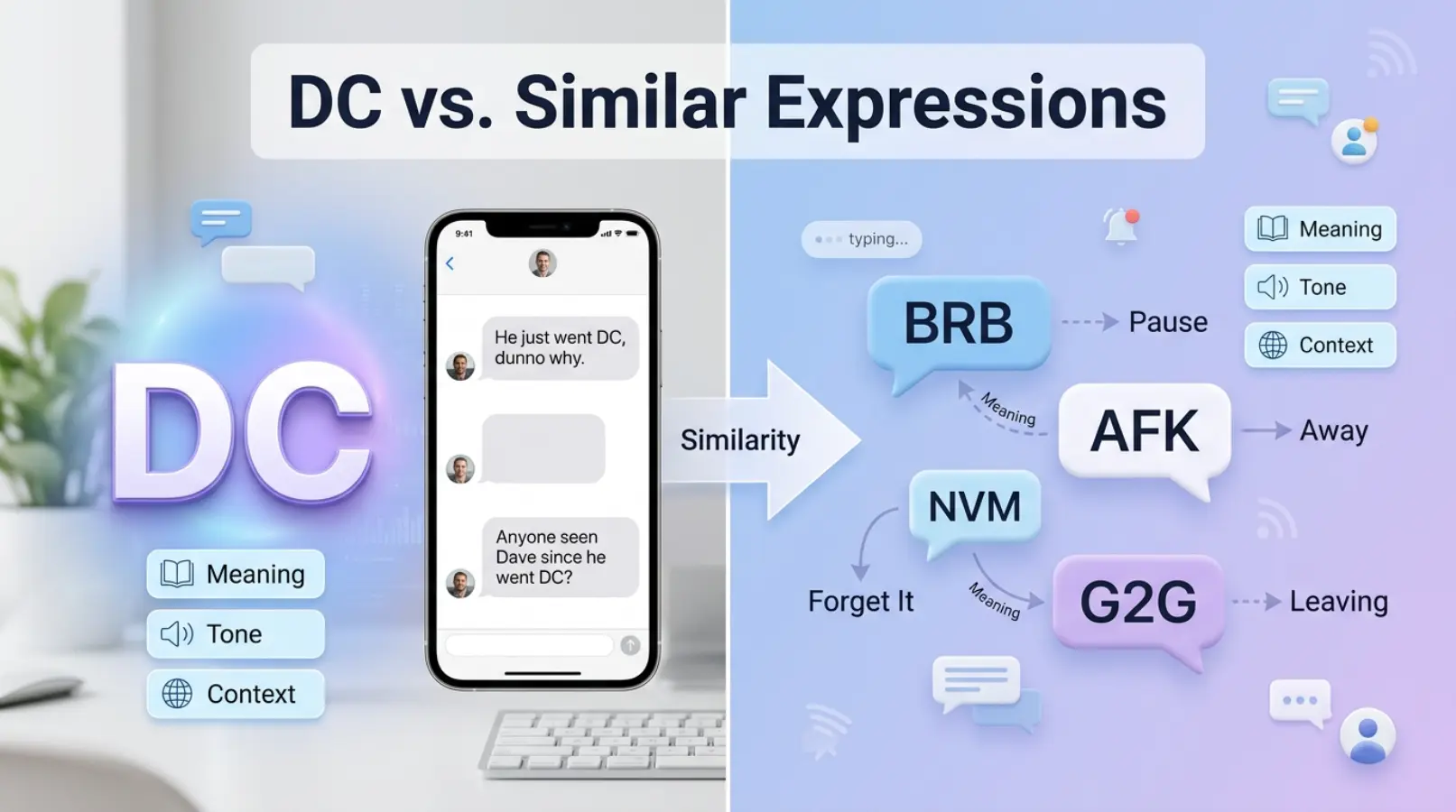 DC vs. Similar Expressions

DC

Meaning

Tone

Context

9:41

He just went DC, dunno why.

Anyone seen Dave since he went DC?

Similarity

typing...

BRB

Pause

Meaning

AFK

Away

NVM

Forget It

Meaning

G2G

Leaving

Meaning

Tone

Context